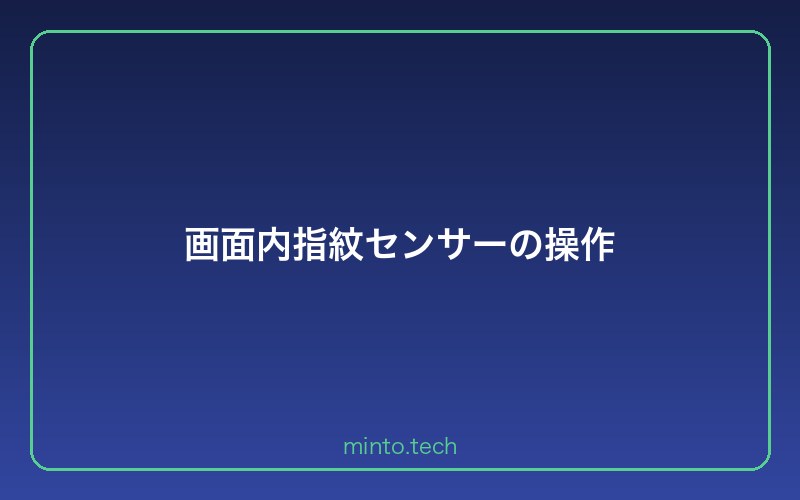 画面内指紋センサーの操作

minto.tech